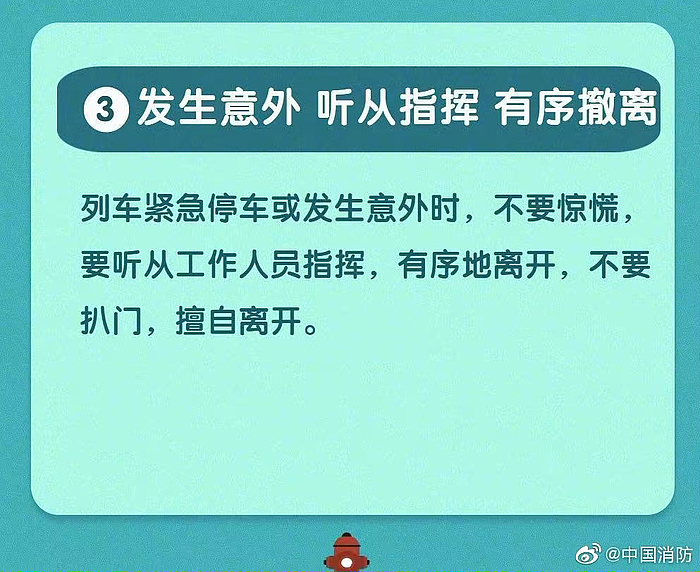 ③ 发生意外 听从指挥 有序撤离

列车紧急停车或发生意外时，不要惊慌，要听从工作人员指挥，有序地离开，不要扒门，擅自离开。

@中国消防